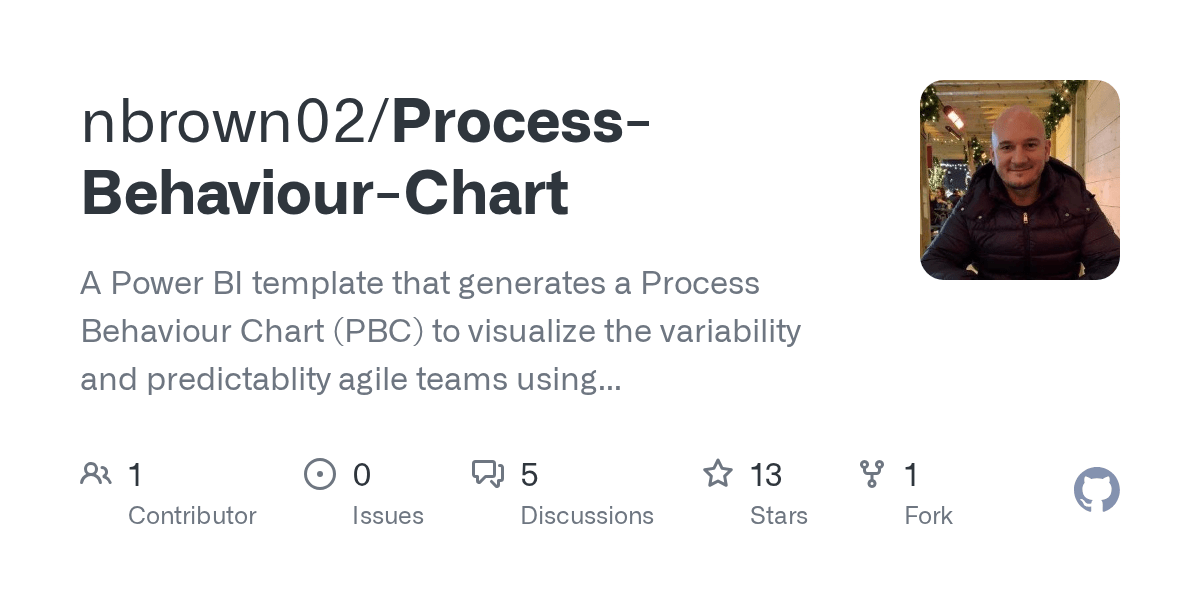 nbrown02/Process-Behaviour-Chart

A Power BI template that generates a Process Behaviour Chart (PBC) to visualize the variability and predictablity agile teams using...

1 Contributor

0 Issues

5 Discussions

13 Stars

1 Fork